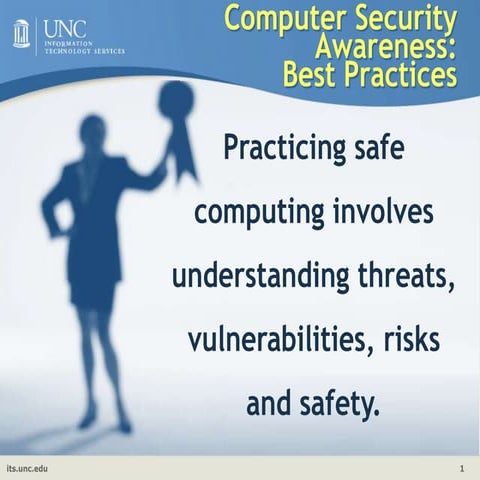 UNC
INFORMATION
TECHNOLOGY SERVICES

Computer Security Awareness: Best Practices

Practicing safe computing involves understanding threats, vulnerabilities, risks and safety.

its.unc.edu

1